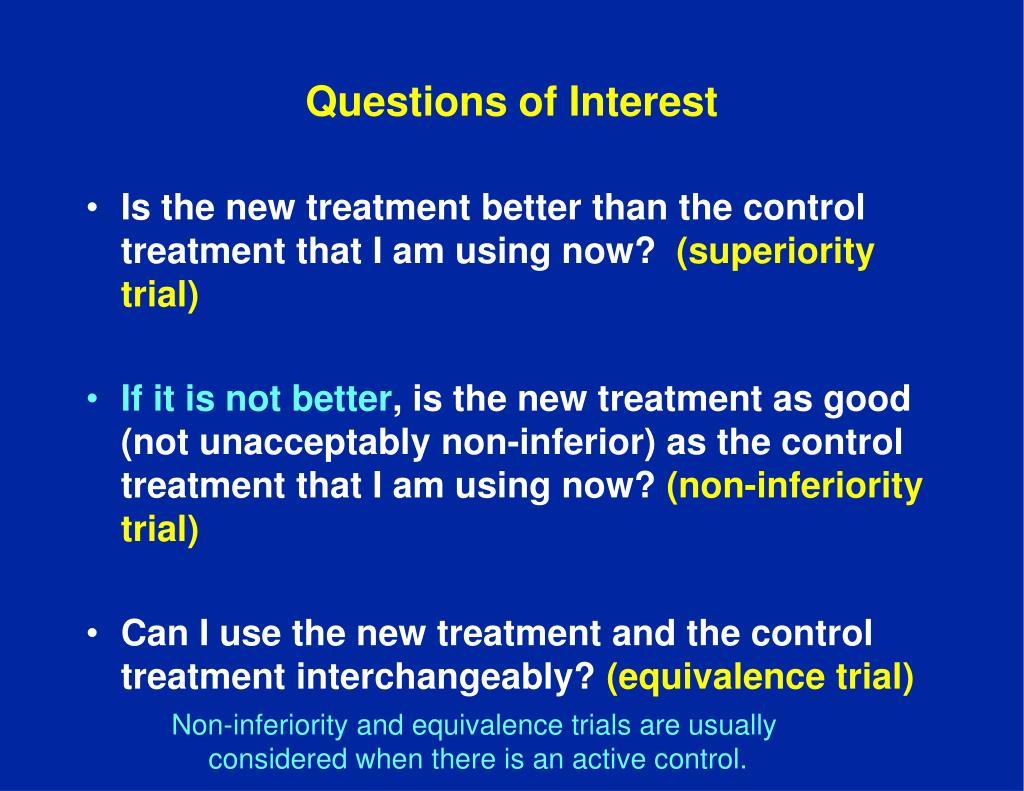 Questions of Interest

• Is the new treatment better than the control treatment that I am using now? (superiority trial)

• If it is not better, is the new treatment as good (not unacceptably non-inferior) as the control treatment that I am using now? (non-inferiority trial)

• Can I use the new treatment and the control treatment interchangeably? (equivalence trial)

Non-inferiority and equivalence trials are usually considered when there is an active control.